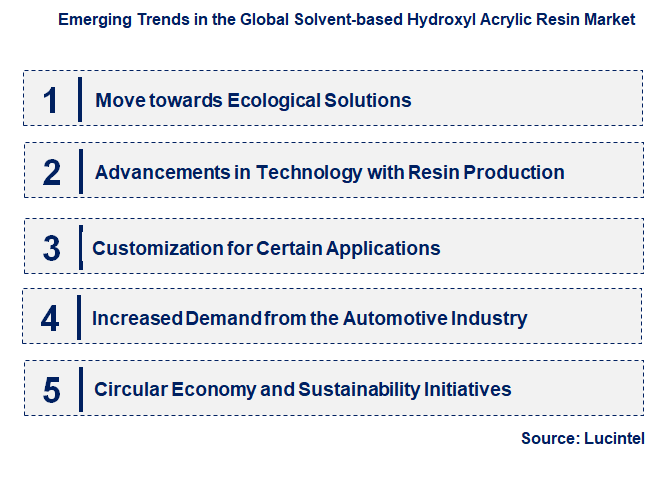 Emerging Trends in the Global Solvent-based Hydroxyl Acrylic Resin Market

1 Move towards Ecological Solutions

2 Advancements in Technology with Resin Production

3 Customization for Certain Applications

4 Increased Demand from the Automotive Industry

5 Circular Economy and Sustainability Initiatives

Source: Lucintel